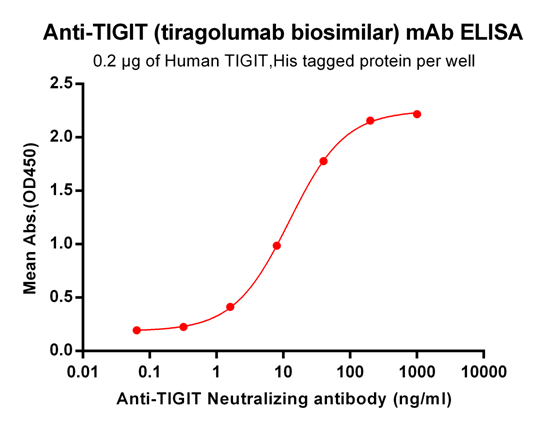 Anti-TIGIT (tiragolumab biosimilar) mAb ELISA

0.2 μg of Human TIGIT,His tagged protein per well

Mean Abs.(OD450)

2.5
2.0
1.5
1.0
0.5
0.0

0.01 0.1 1 10 100 1000 10000

Anti-TIGIT Neutralizing antibody (ng/ml)